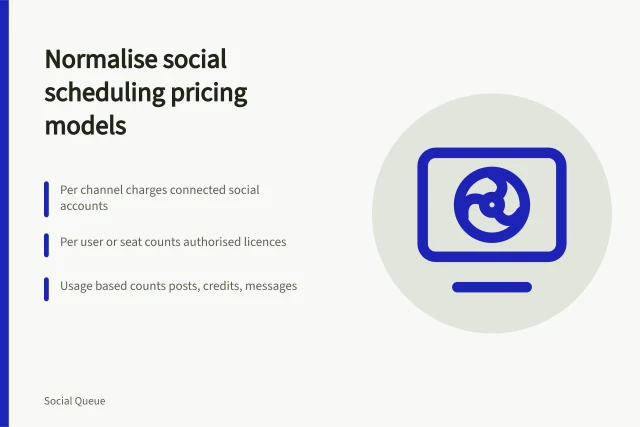 Normalise social scheduling pricing models

Per channel charges connected social accounts

Per user or seat counts authorised licences

Usage based counts posts, credits, messages

Social Queue